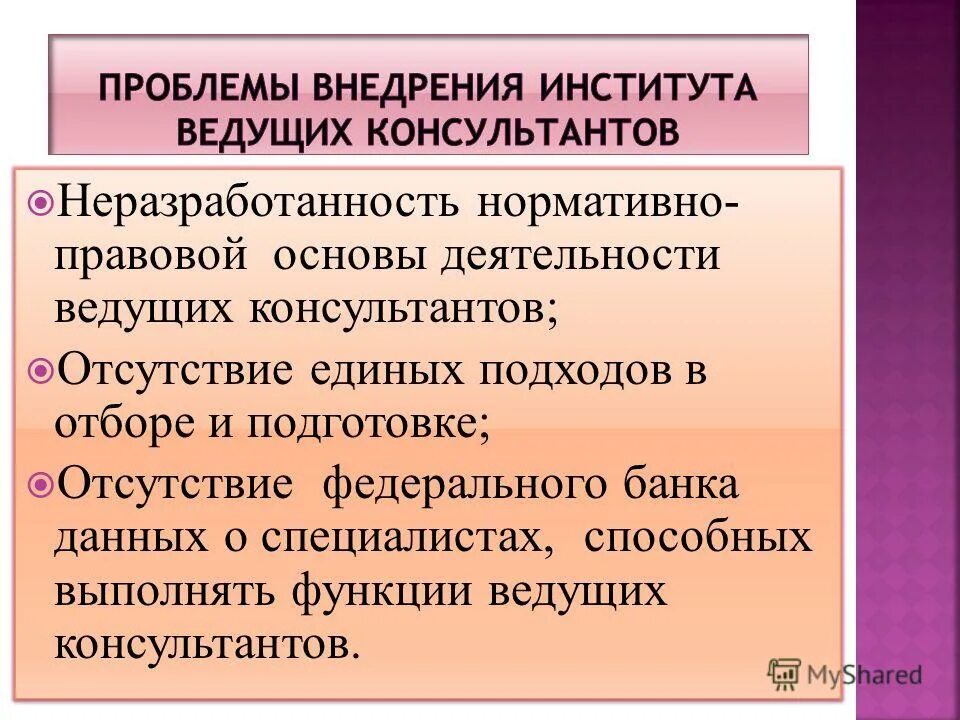 ПРОБЛЕМЫ ВНЕДРЕНИЯ ИНСТИТУТА ВЕДУЩИХ КОНСУЛЬТАНТОВ

Неразработанность нормативно-правовой основы деятельности ведущих консультантов;

Отсутствие единых подходов в отборе и подготовке;

Отсутствие федерального банка данных о специалистах, способных выполнять функции ведущих консультантов.

MyShared